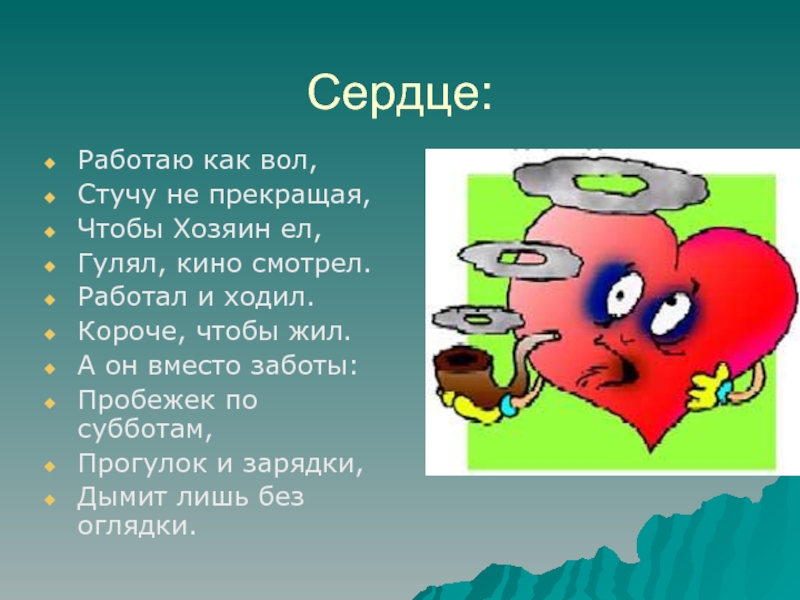 Сердце:

Работаю как вол,
Стучу не прекращая,
Чтобы Хозяин ел,
Гулял, кино смотрел.
Работал и ходил.
Короче, чтобы жил.
А он вместо заботы:
Пробежек по субботам,
Прогулок и зарядки,
Дымит лишь без оглядки.